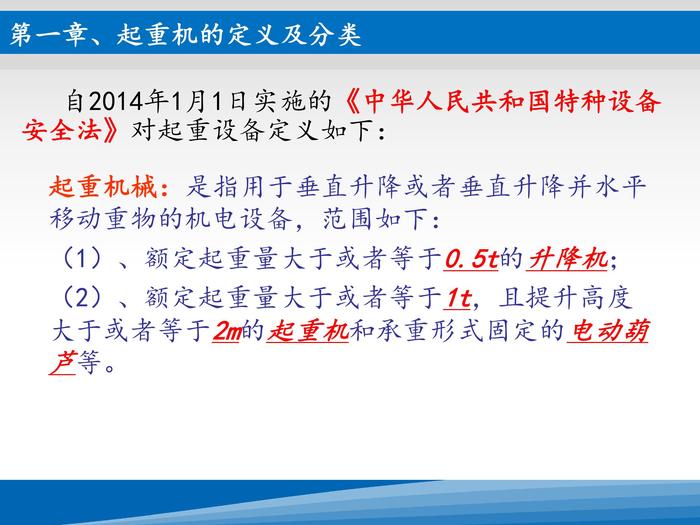 第一章、起重机的定义及分类

自2014年1月1日实施的《中华人民共和国特种设备安全法》对起重设备定义如下：

起重机械：是指用于垂直升降或者垂直升降并水平移动重物的机电设备，范围如下：

（1）、额定起重量大于或者等于0.5t的升降机；

（2）、额定起重量大于或者等于1t，且提升高度大于或者等于2m的起重机和承重形式固定的电动葫芦等。